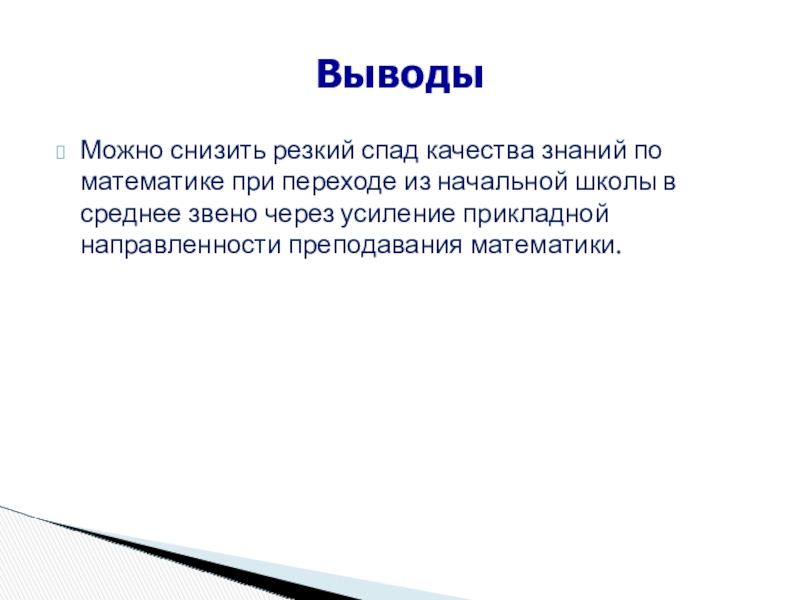 Выводы

Можно снизить резкий спад качества знаний по математике при переходе из начальной школы в среднее звено через усиление прикладной направленности преподавания математики.